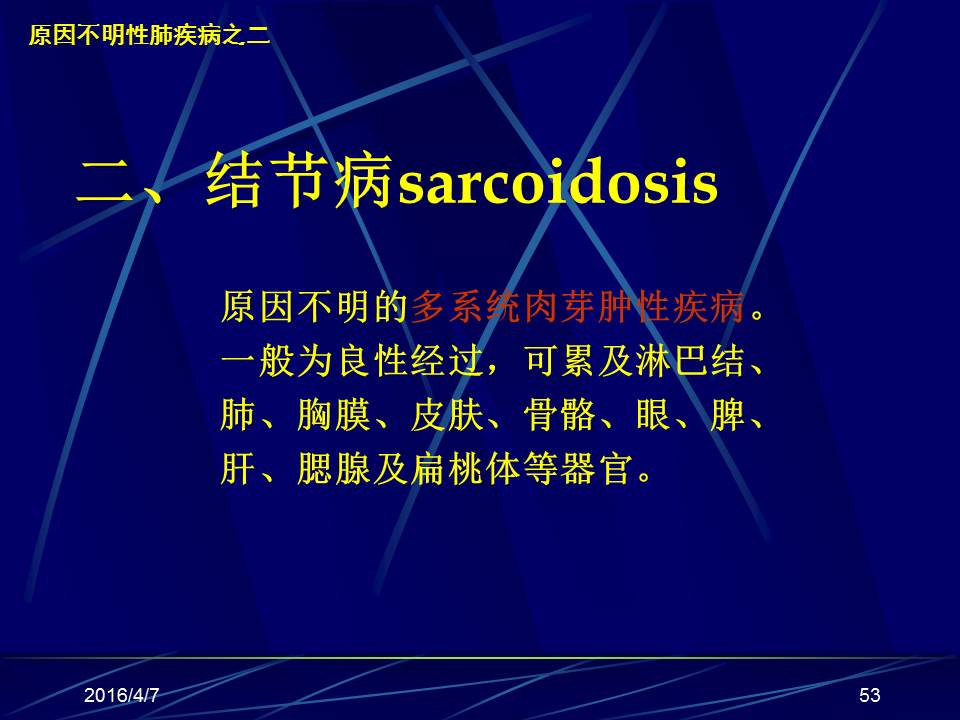 原因不明性肺疾病之二

二、结节病sarcoidosis

原因不明的多系统肉芽肿性疾病。一般为良性经过，可累及淋巴结、肺、胸膜、皮肤、骨骼、眼、脾、肝、腮腺及扁桃体等器官。

2016/4/7

53